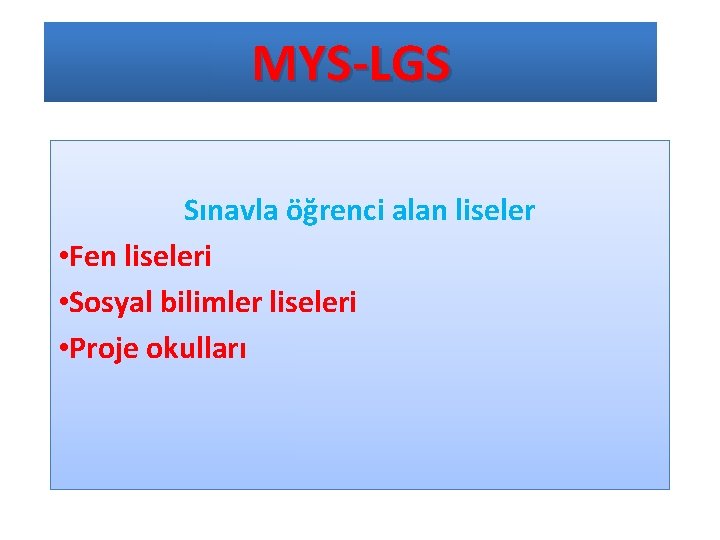 MYS-LGS

Sınavla öğrenci alan liseler

•Fen liseleri

•Sosyal bilimler liseleri

•Proje okulları